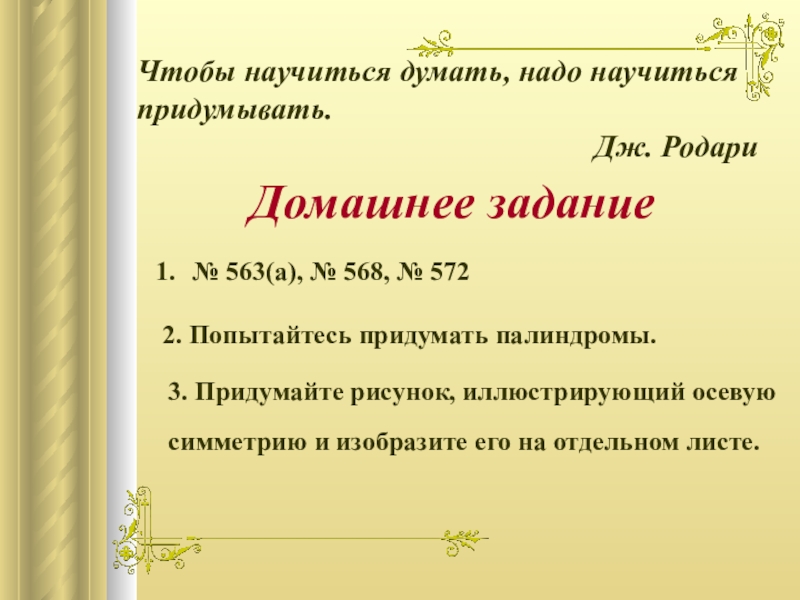 Чтобы научиться думать, надо научиться придумывать.

Дж. Родари

Домашнее задание

1. № 563(а), № 568, № 572

2. Попытайтесь придумать палиндромы.

3. Придумайте рисунок, иллюстрирующий осевую симметрию и изобразите его на отдельном листе.